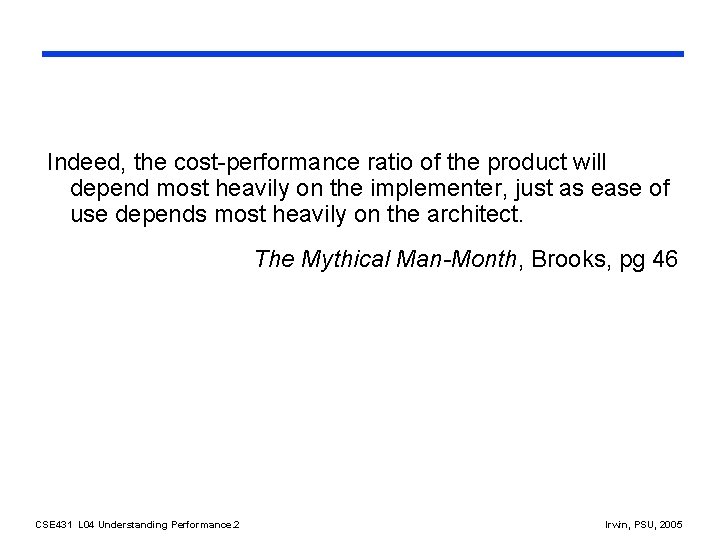 Indeed, the cost-performance ratio of the product will depend most heavily on the implementer, just as ease of use depends most heavily on the architect.

The Mythical Man-Month, Brooks, pg 46

CSE431 L04 Understanding Performance.2

Irwin, PSU, 2005